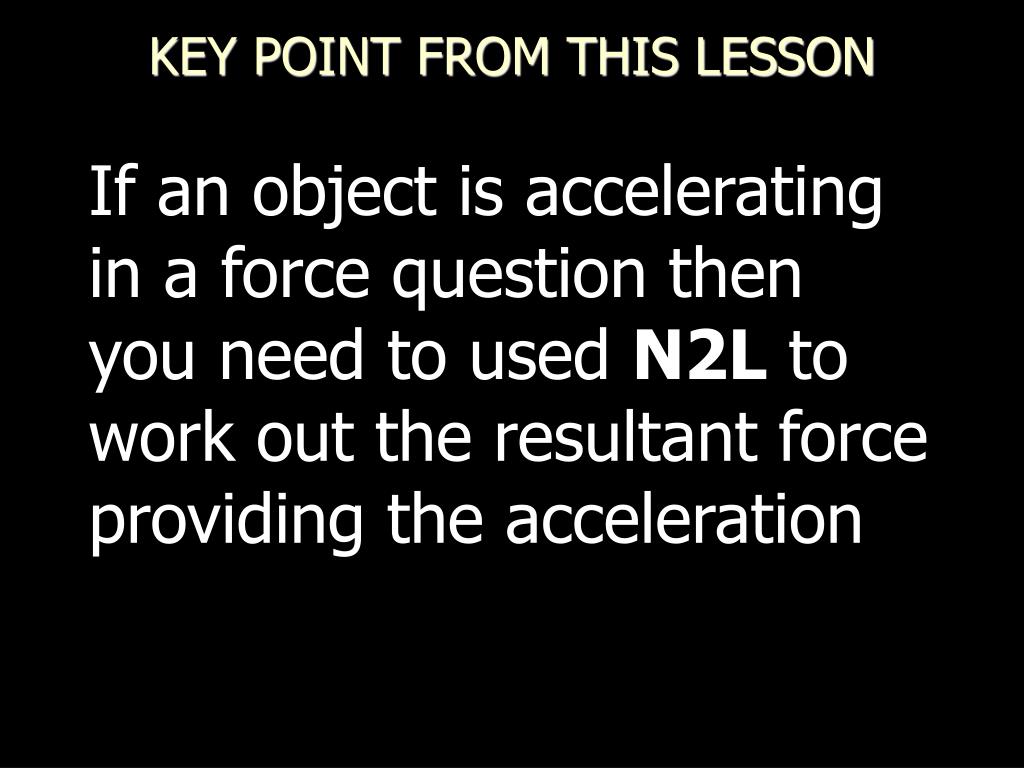 KEY POINT FROM THIS LESSON

If an object is accelerating in a force question then you need to used N2L to work out the resultant force providing the acceleration